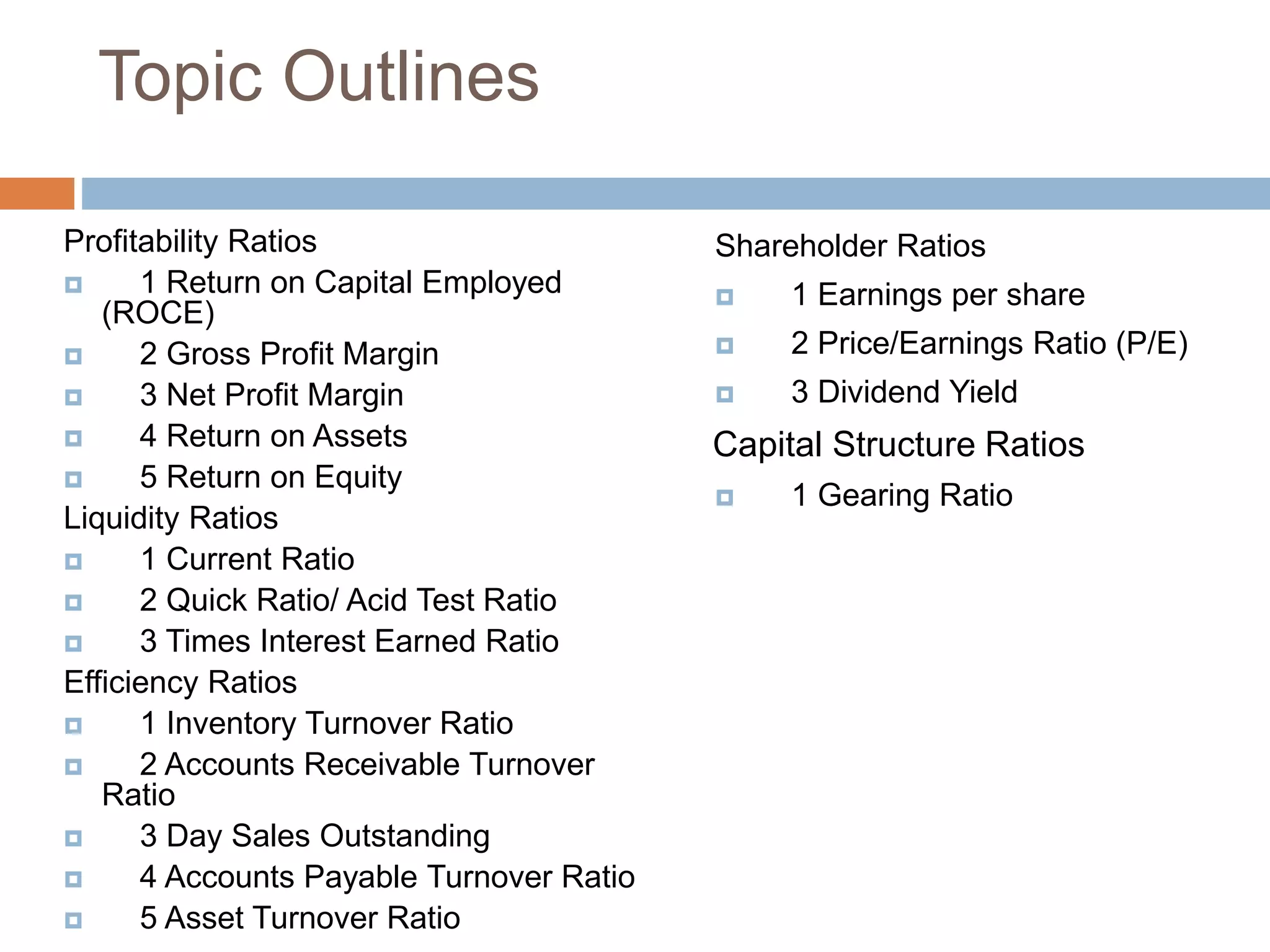 Topic Outlines

Profitability Ratios
1 Return on Capital Employed (ROCE)
2 Gross Profit Margin
3 Net Profit Margin
4 Return on Assets
5 Return on Equity
Liquidity Ratios
1 Current Ratio
2 Quick Ratio/ Acid Test Ratio
3 Times Interest Earned Ratio
Efficiency Ratios
1 Inventory Turnover Ratio
2 Accounts Receivable Turnover Ratio
3 Day Sales Outstanding
4 Accounts Payable Turnover Ratio
5 Asset Turnover Ratio

Shareholder Ratios
1 Earnings per share
2 Price/Earnings Ratio (P/E)
3 Dividend Yield
Capital Structure Ratios
1 Gearing Ratio